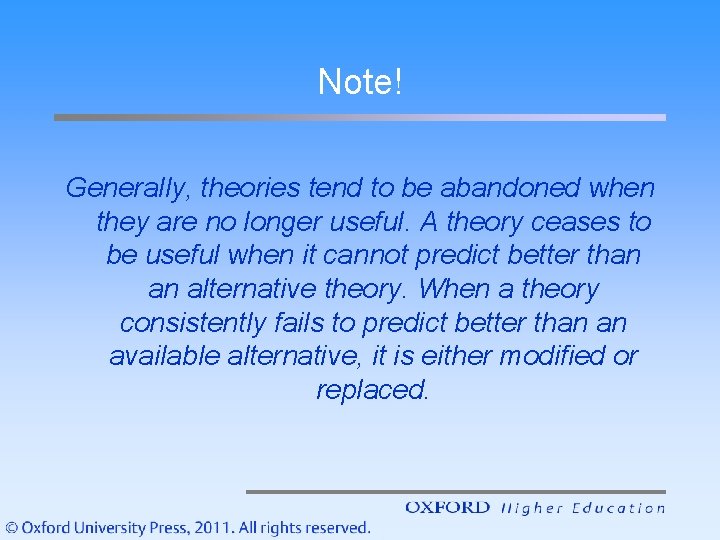 Note!

Generally, theories tend to be abandoned when they are no longer useful. A theory ceases to be useful when it cannot predict better than an alternative theory. When a theory consistently fails to predict better than an available alternative, it is either modified or replaced.

OXFORD Higher Education

© Oxford University Press, 2011. All rights reserved.